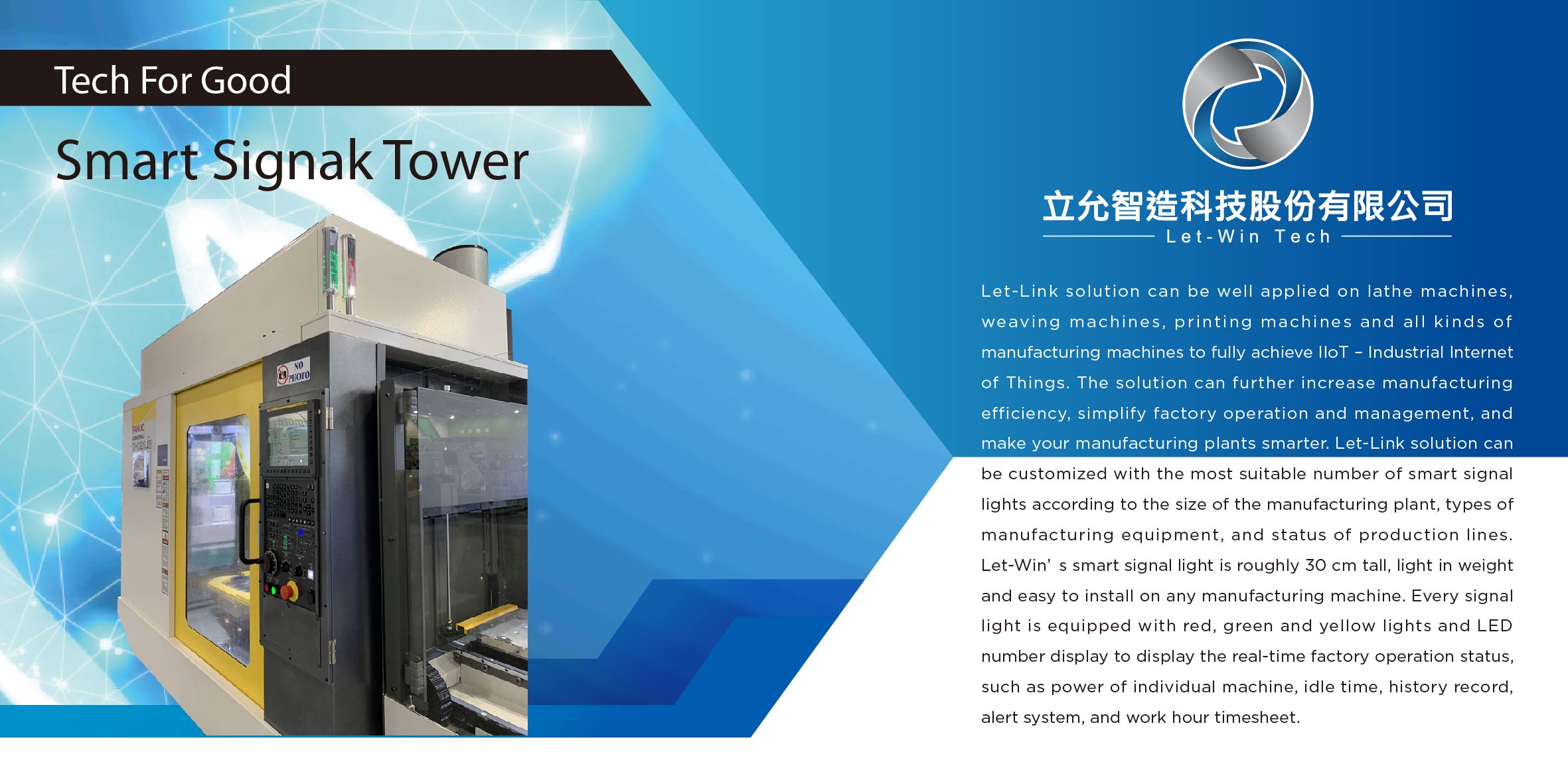 Tech For Good

Smart Signak Tower

NO PHOTO

FANUC

立允智造科技股份有限公司
Let-Win Tech

Let-Link solution can be well applied on lathe machines, weaving machines, printing machines and all kinds of manufacturing machines to fully achieve IIoT – Industrial Internet of Things. The solution can further increase manufacturing efficiency, simplify factory operation and management, and make your manufacturing plants smarter. Let-Link solution can be customized with the most suitable number of smart signal lights according to the size of the manufacturing plant, types of manufacturing equipment, and status of production lines. Let-Win' s smart signal light is roughly 30 cm tall, light in weight and easy to install on any manufacturing machine. Every signal light is equipped with red, green and yellow lights and LED number display to display the real-time factory operation status, such as power of individual machine, idle time, history record, alert system, and work hour timesheet.